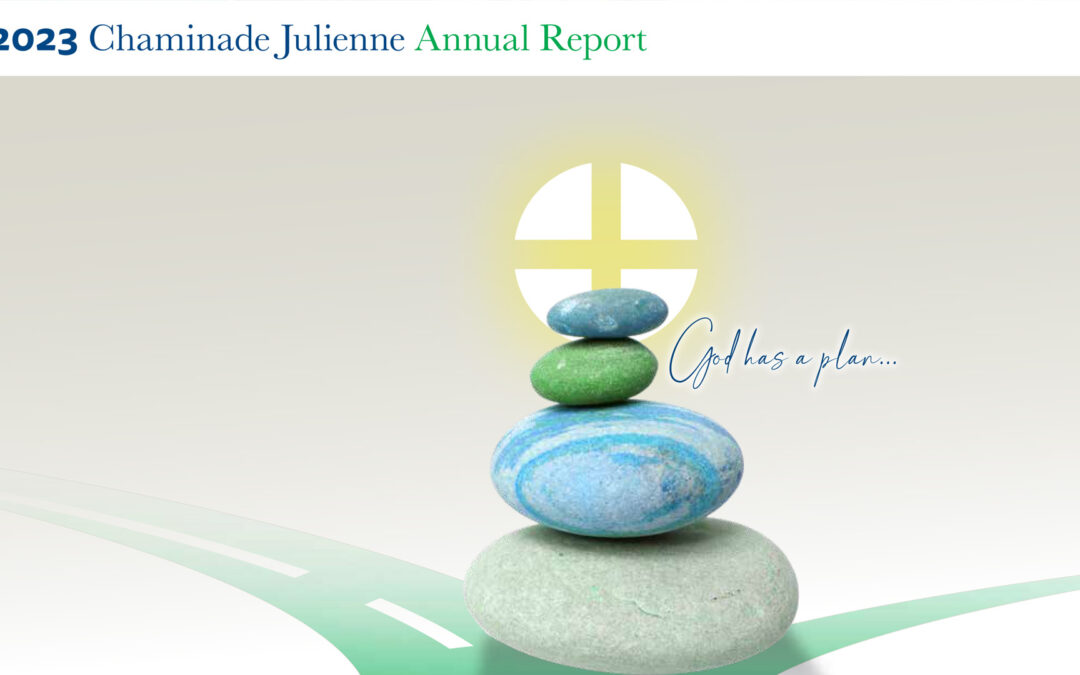 2023 Chaminade Julienne Annual Report

God has a plan...